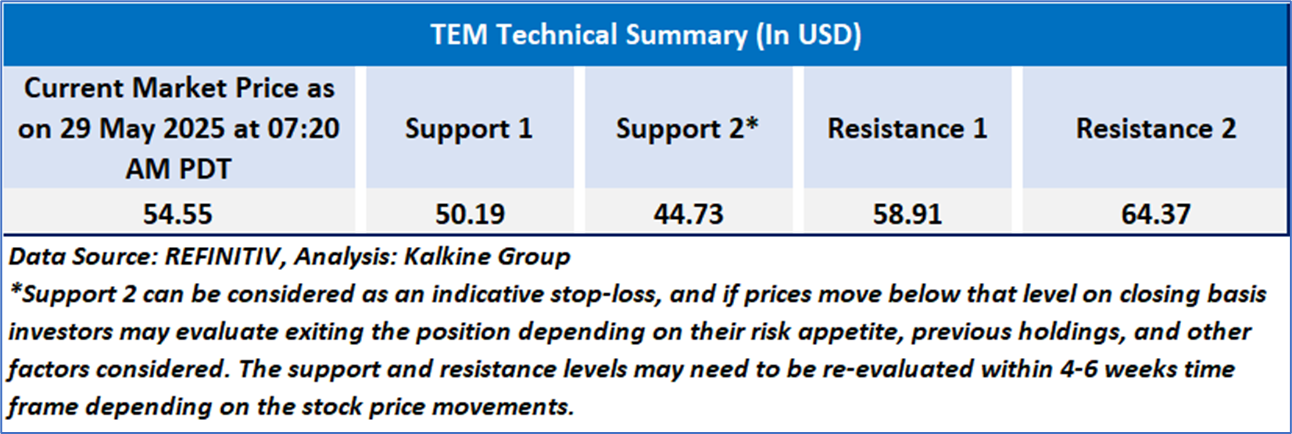 TEM Technical Summary (In USD)

| Current Market Price as on 29 May 2025 at 07:20 AM PDT | Support 1 | Support 2* | Resistance 1 | Resistance 2 |
|---|---|---|---|---|
| 54.55 | 50.19 | 44.73 | 58.91 | 64.37 |

Data Source: REFINITIV, Analysis: Kalkine Group
*Support 2 can be considered as an indicative stop-loss, and if prices move below that level on closing basis investors may evaluate exiting the position depending on their risk appetite, previous holdings, and other factors considered. The support and resistance levels may need to be re-evaluated within 4-6 weeks time frame depending on the stock price movements.